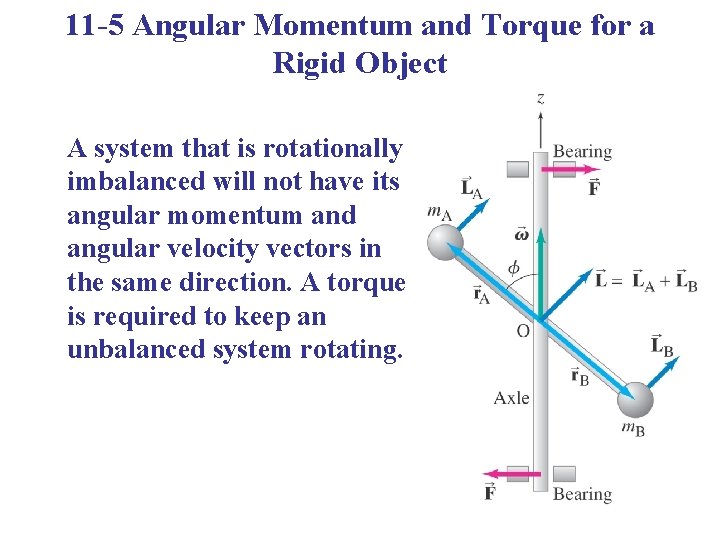 11-5 Angular Momentum and Torque for a Rigid Object

A system that is rotationally imbalanced will not have its angular momentum and angular velocity vectors in the same direction. A torque is required to keep an unbalanced system rotating.

$z$

Bearing

$\vec{F}$

$\vec{L}_A$

$m_A$

$\vec{\omega}$

$\phi$

$\vec{L} = \vec{L}_A + \vec{L}_B$

$\vec{r}_A$

O

$\vec{L}_B$

$\vec{r}_B$

Axle

$m_B$

$\vec{F}$

Bearing